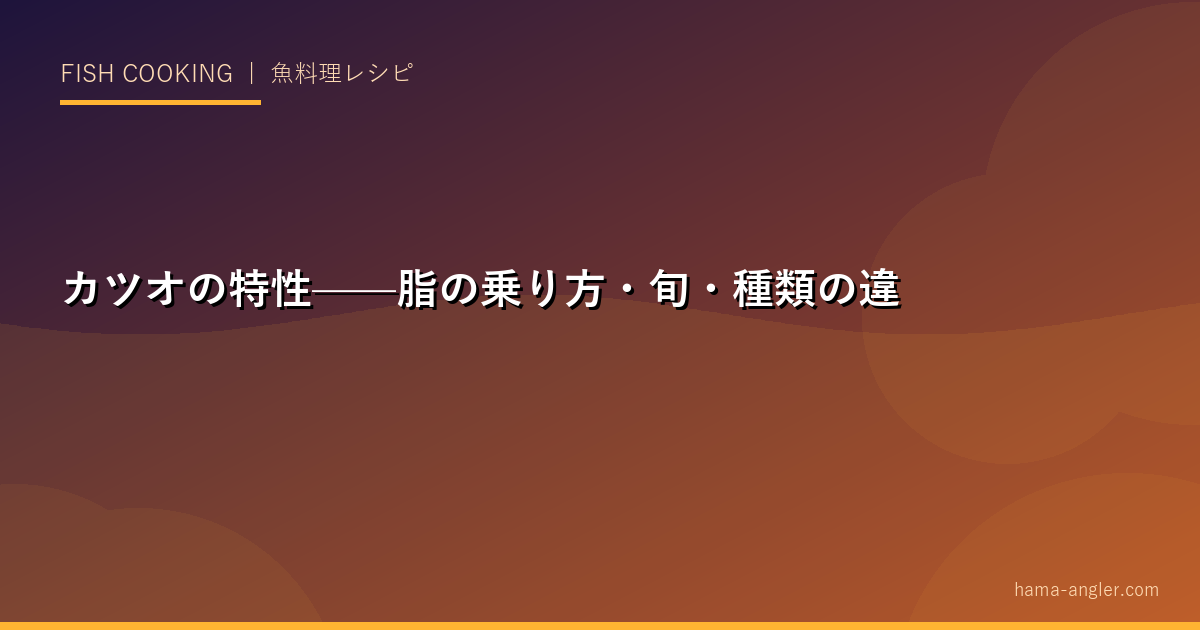 FISH COOKING ｜ 魚料理レシピ

カツオの特性——脂の乗り方・旬・種類の違

hama-angler.com